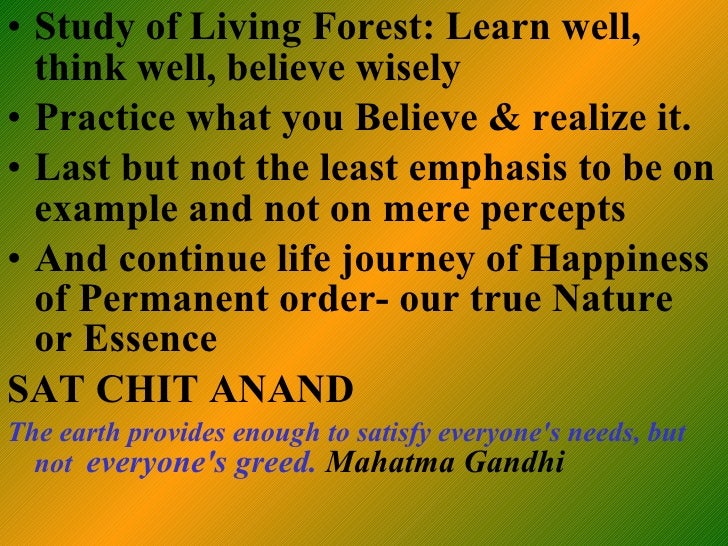 • Study of Living Forest: Learn well, think well, believe wisely
• Practice what you Believe & realize it.
• Last but not the least emphasis to be on example and not on mere percepts
• And continue life journey of Happiness of Permanent order- our true Nature or Essence

SAT CHIT ANAND

The earth provides enough to satisfy everyone's needs, but not everyone's greed. Mahatma Gandhi